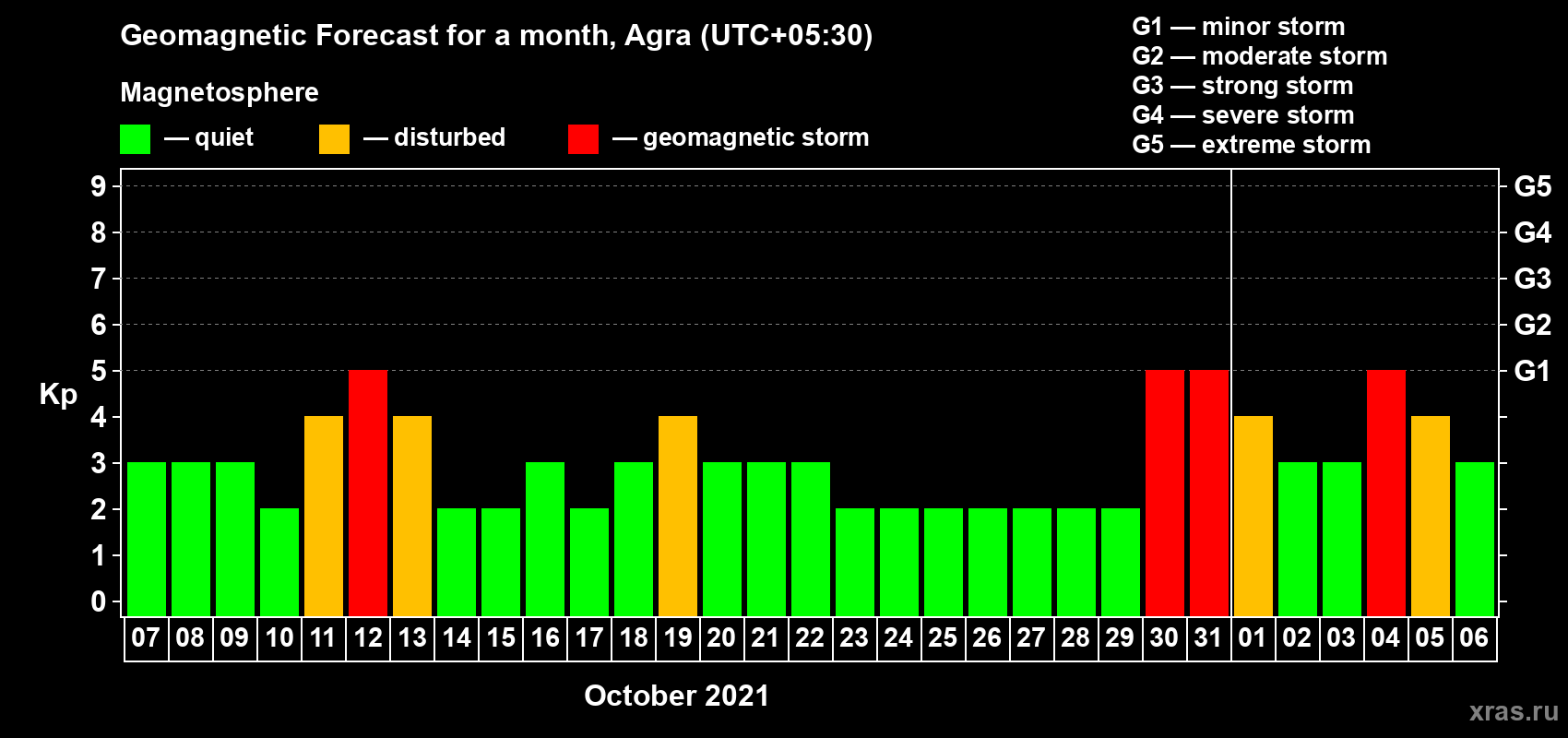 Geomagnetic Forecast for a month, Agra (UTC+05:30)

Magnetosphere

— quiet — disturbed — geomagnetic storm

G1 — minor storm
G2 — moderate storm
G3 — strong storm
G4 — severe storm
G5 — extreme storm

Kp

9
8
7
6
5
4
3
2
1
0

G5
G4
G3
G2
G1

07 08 09 10 11 12 13 14 15 16 17 18 19 20 21 22 23 24 25 26 27 28 29 30 31 01 02 03 04 05 06

October 2021

xras.ru